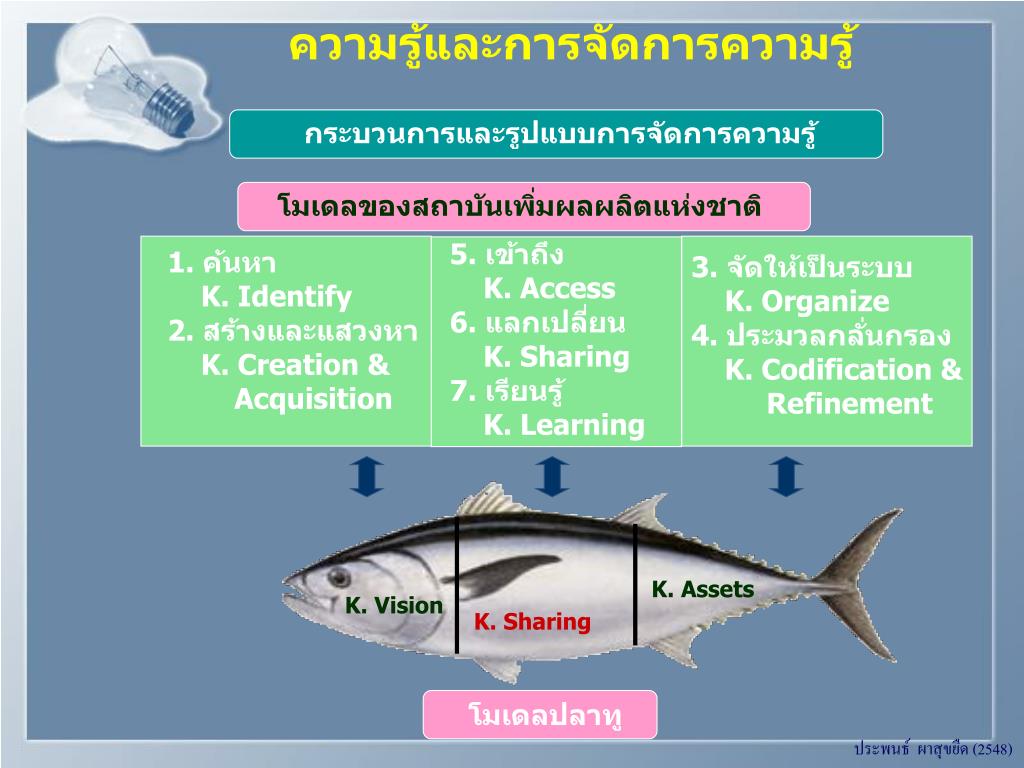 ความรู้และการจัดการความรู้

กระบวนการและรูปแบบการจัดการความรู้

โมเดลของสถาบันเพิ่มผลผลิตแห่งชาติ

1. ค้นหา
K. Identify
2. สร้างและแสวงหา
K. Creation & Acquisition

5. เข้าถึง
K. Access
6. แลกเปลี่ยน
K. Sharing
7. เรียนรู้
K. Learning

3. จัดให้เป็นระบบ
K. Organize
4. ประมวลกลั่นกรอง
K. Codification & Refinement

K. Vision
K. Sharing
K. Assets

โมเดลปลาทู

ประพนธ์ ผาสุขยืด (2548)